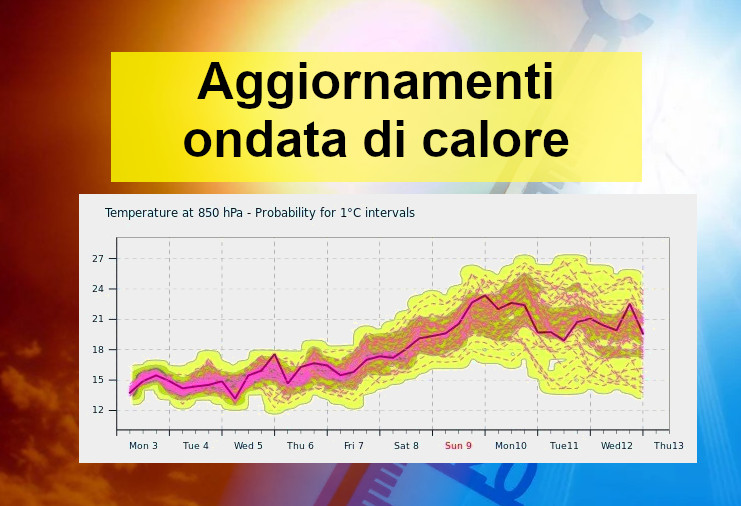 Aggiornamenti ondata di calore

Temperature at 850 hPa - Probability for 1°C intervals

27
24
21
18
15
12

Mon 3 Tue 4 Wed 5 Thu 6 Fri 7 Sat 8 Sun 9 Mon10 Tue11 Wed12 Thu13